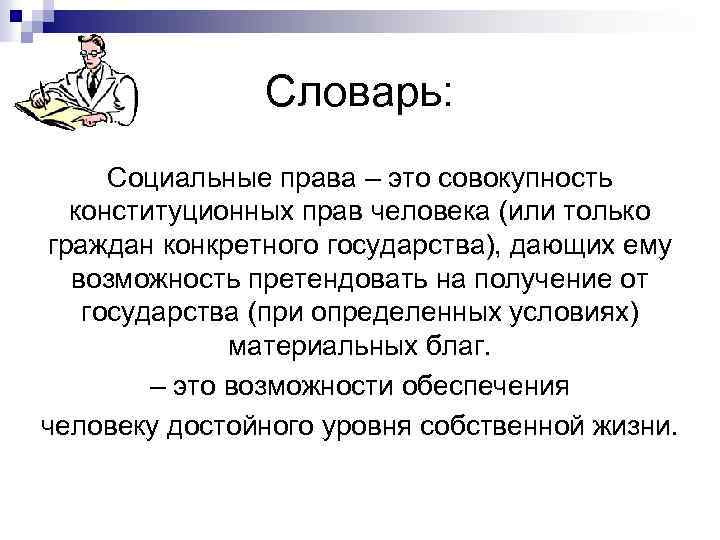 Словарь:

Социальные права – это совокупность конституционных прав человека (или только граждан конкретного государства), дающих ему возможность претендовать на получение от государства (при определенных условиях) материальных благ.

– это возможности обеспечения человеку достойного уровня собственной жизни.